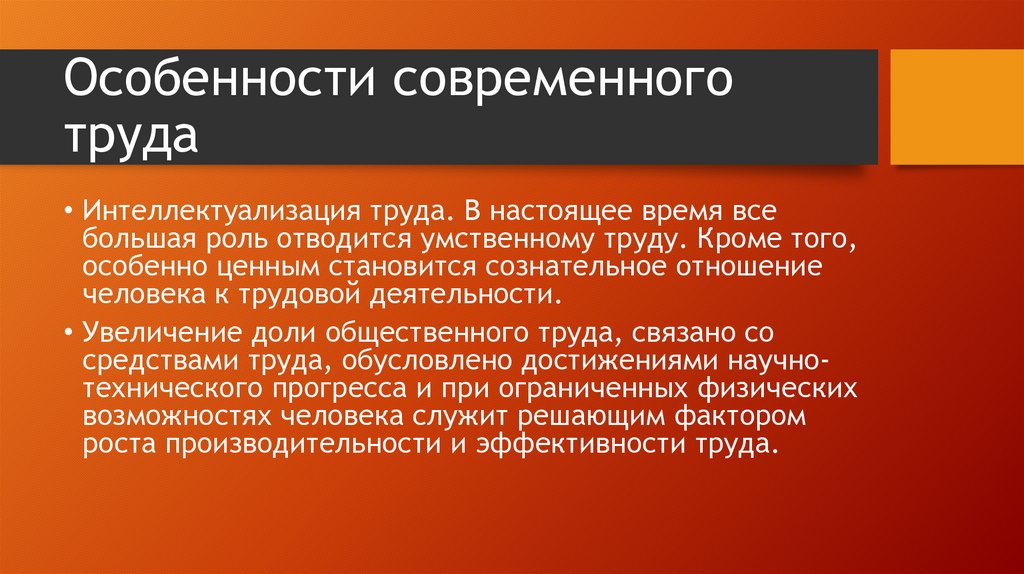 Особенности современного труда

• Интеллектуализация труда. В настоящее время все большая роль отводится умственному труду. Кроме того, особенно ценным становится сознательное отношение человека к трудовой деятельности.

• Увеличение доли общественного труда, связано со средствами труда, обусловлено достижениями научно-технического прогресса и при ограниченных физических возможностях человека служит решающим фактором роста производительности и эффективности труда.